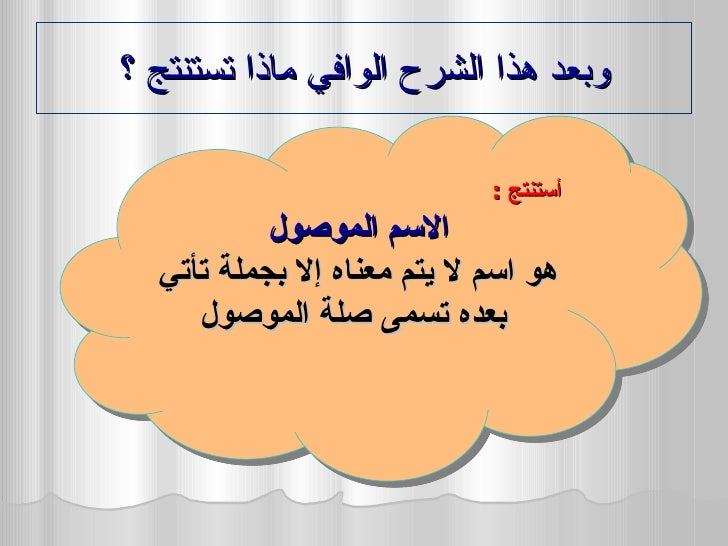 وبعد هذا الشرح الوافي ماذا تستنتج ؟

أستنتج :

الاسم الموصول

هو اسم لا يتم معناه إلا بجملة تأتي بعده تسمى صلة الموصول